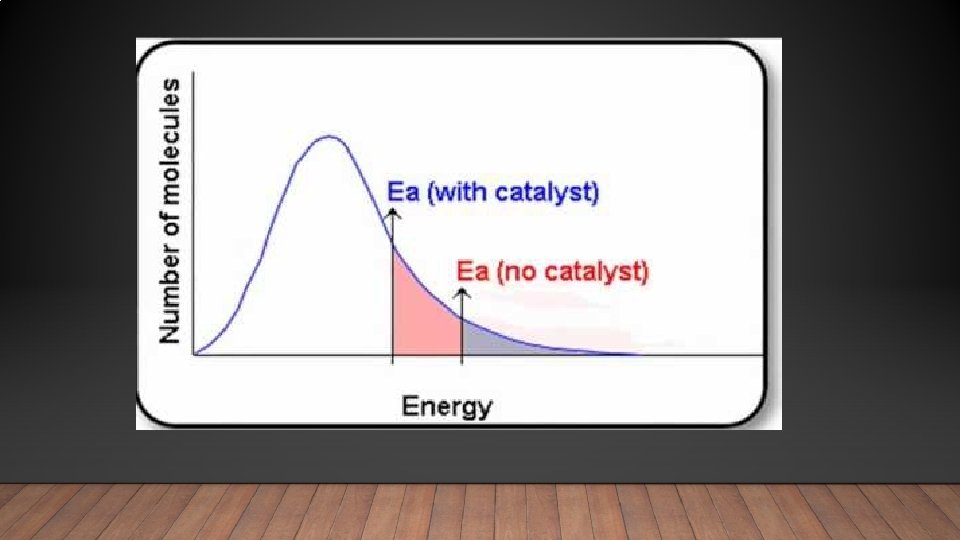 Number of molecules
Ea (with catalyst)
Ea (no catalyst)
Energy